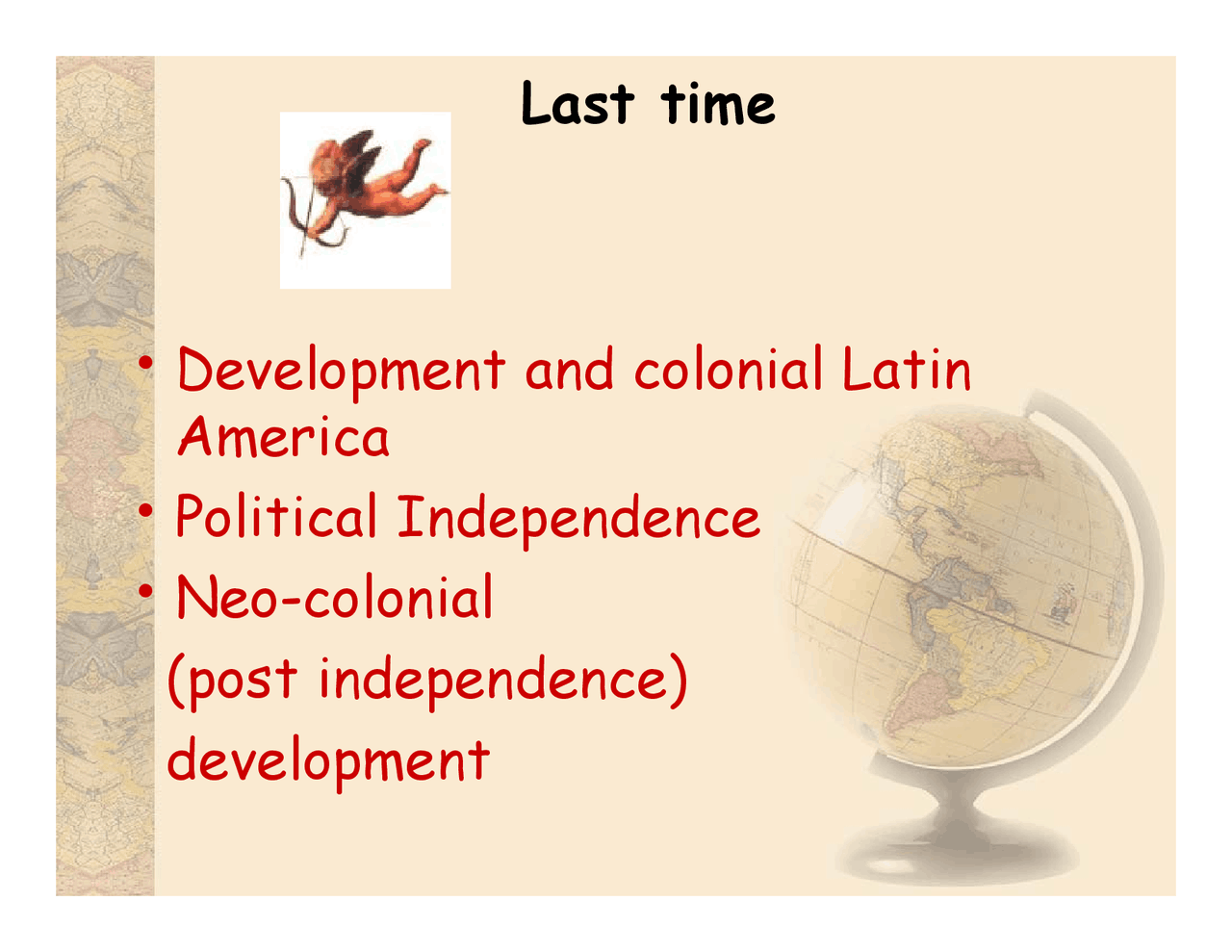 Last time

• Development and colonial Latin America
• Political Independence
• Neo-colonial
(post independence)
development